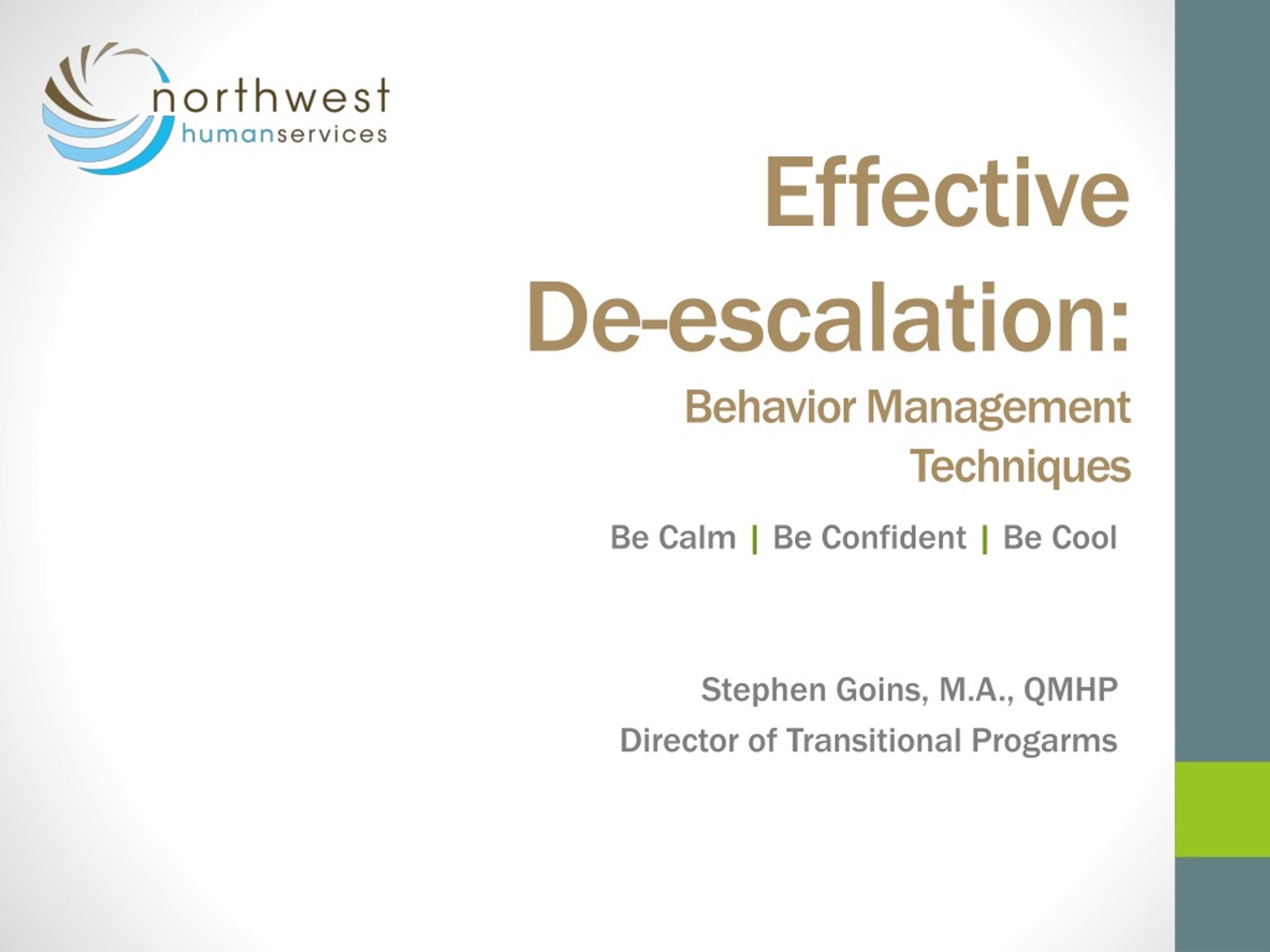 northwest
humanservices

Effective De-escalation:
Behavior Management Techniques

Be Calm | Be Confident | Be Cool

Stephen Goins, M.A., QMHP
Director of Transitional Progarms